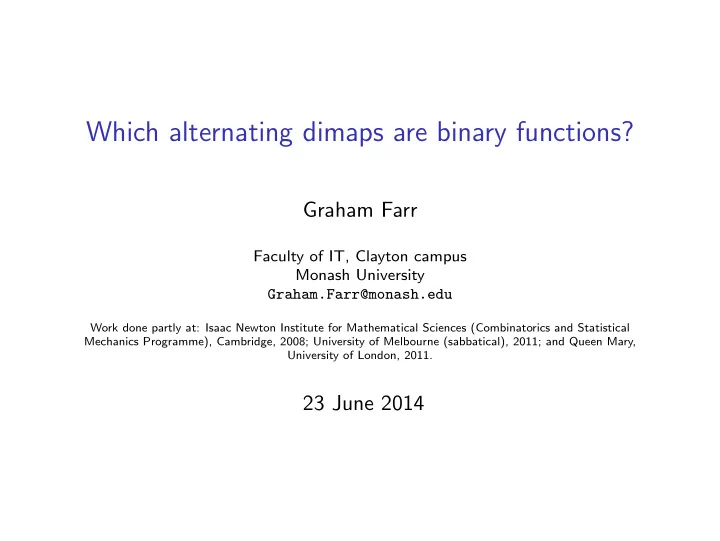 Which alternating dimaps are binary functions?

Graham Farr

Faculty of IT, Clayton campus
Monash University
Graham.Farr@monash.edu

Work done partly at: Isaac Newton Institute for Mathematical Sciences (Combinatorics and Statistical Mechanics Programme), Cambridge, 2008; University of Melbourne (sabbatical), 2011; and Queen Mary, University of London, 2011.

23 June 2014